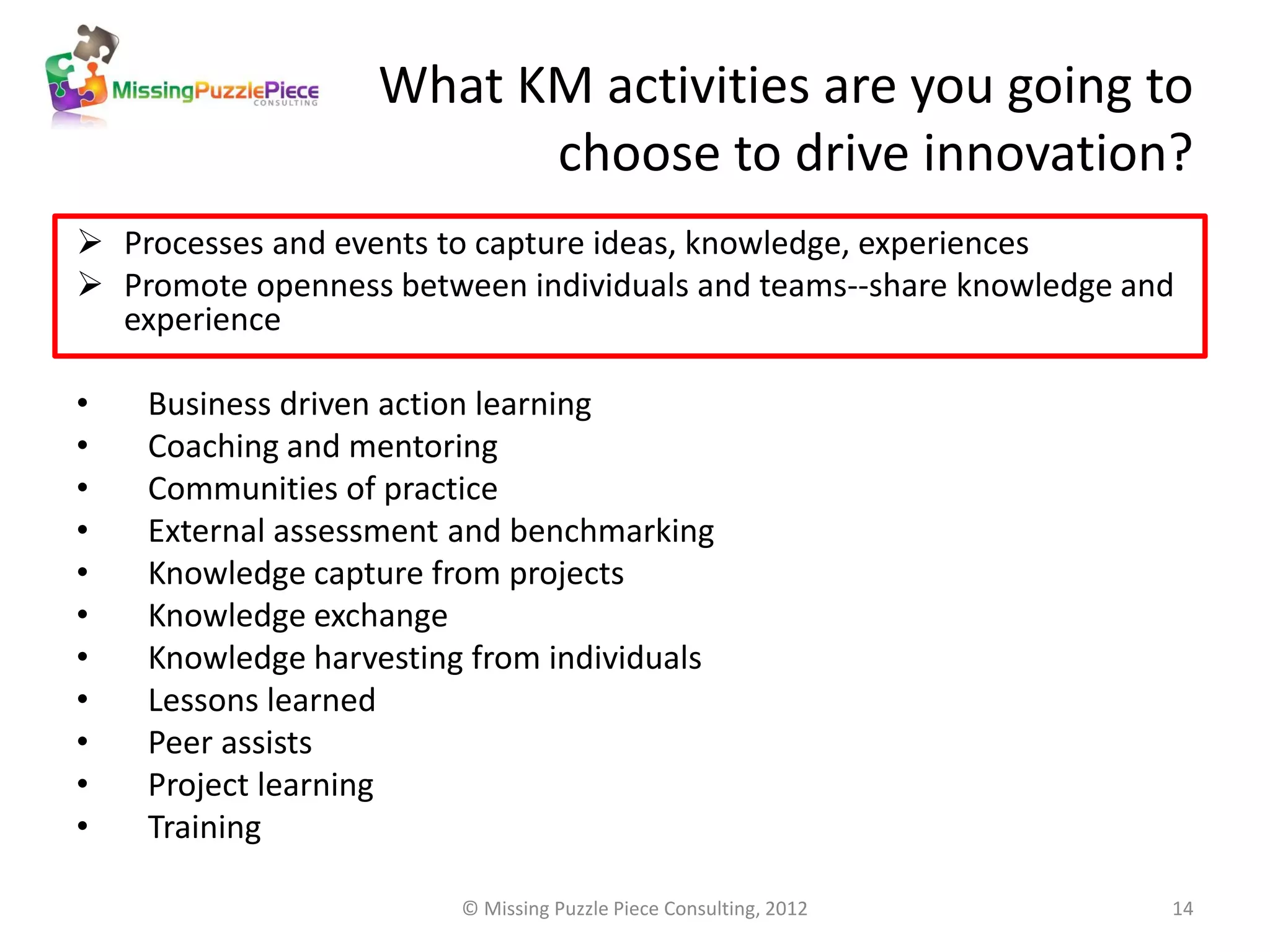 MissingPuzzlePiece CONSULTING

What KM activities are you going to choose to drive innovation?

➢ Processes and events to capture ideas, knowledge, experiences
➢ Promote openness between individuals and teams--share knowledge and experience

• Business driven action learning
• Coaching and mentoring
• Communities of practice
• External assessment and benchmarking
• Knowledge capture from projects
• Knowledge exchange
• Knowledge harvesting from individuals
• Lessons learned
• Peer assists
• Project learning
• Training

© Missing Puzzle Piece Consulting, 2012

14